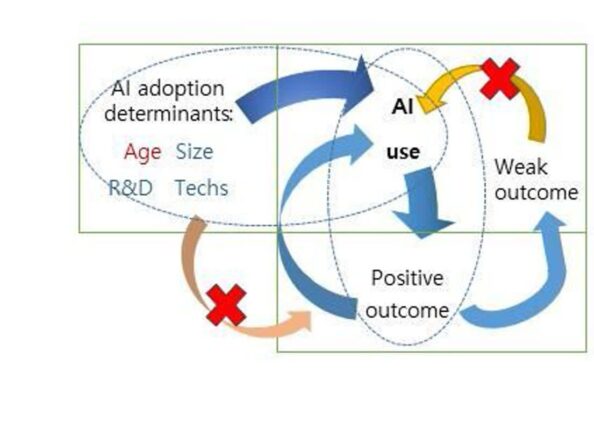 AI adoption determinants:

Age Size

R&D Techs

AI

use

Weak outcome

Positive outcome